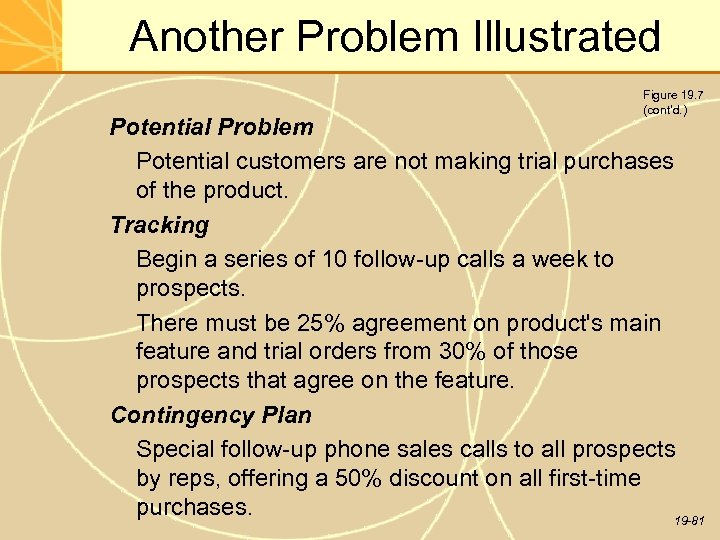 Another Problem Illustrated

Figure 19.7 (cont'd.)

Potential Problem

Potential customers are not making trial purchases of the product.

Tracking

Begin a series of 10 follow-up calls a week to prospects.

There must be 25% agreement on product's main feature and trial orders from 30% of those prospects that agree on the feature.

Contingency Plan

Special follow-up phone sales calls to all prospects by reps, offering a 50% discount on all first-time purchases.

19-81